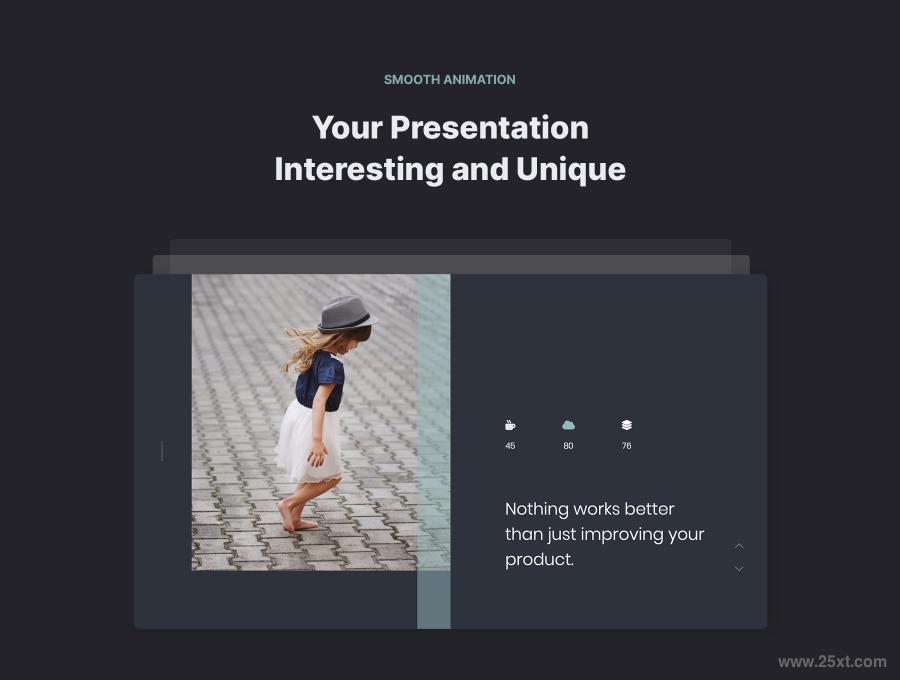 SMOOTH ANIMATION

Your Presentation Interesting and Unique

45 80 76

Nothing works better than just improving your product.

www.25xt.com